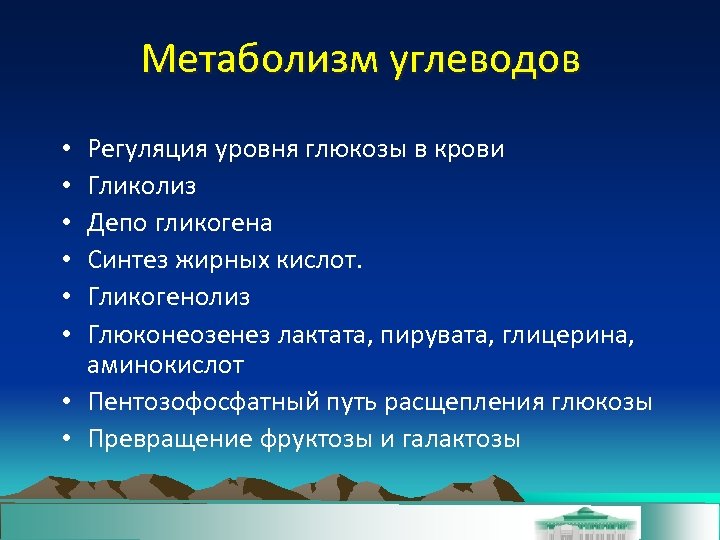 Метаболизм углеводов

• Регуляция уровня глюкозы в крови
• Гликолиз
• Депо гликогена
• Синтез жирных кислот.
• Гликогенолиз
• Глюконеозенез лактата, пирувата, глицерина, аминокислот
• Пентозофосфатный путь расщепления глюкозы
• Превращение фруктозы и галактозы